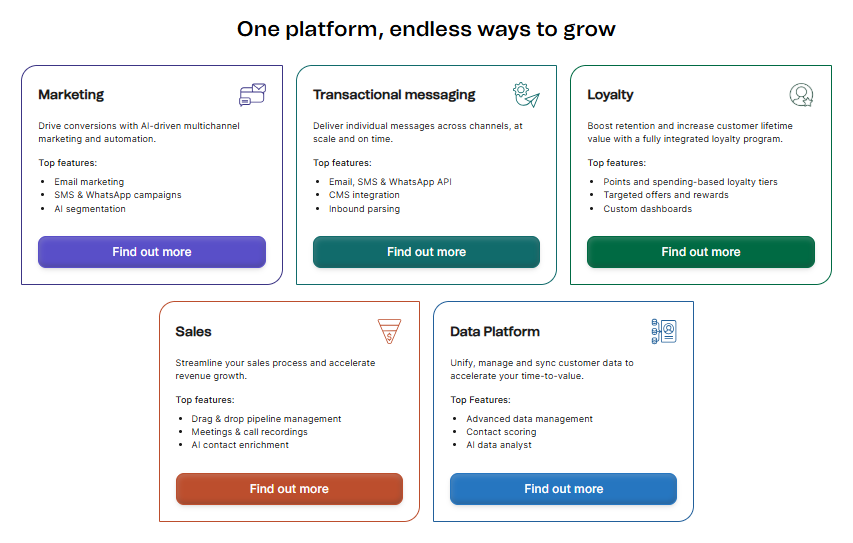 One platform, endless ways to grow

Marketing

Drive conversions with AI-driven multichannel marketing and automation.

Top features:

- Email marketing
- SMS & WhatsApp campaigns
- AI segmentation

Find out more

Transactional messaging

Deliver individual messages across channels, at scale and on time.

Top features:

- Email, SMS & WhatsApp API
- CMS integration
- Inbound parsing

Find out more

Loyalty

Boost retention and increase customer lifetime value with a fully integrated loyalty program.

Top features:

- Points and spending-based loyalty tiers
- Targeted offers and rewards
- Custom dashboards

Find out more

Sales

Streamline your sales process and accelerate revenue growth.

Top features:

- Drag & drop pipeline management
- Meetings & call recordings
- AI contact enrichment

Find out more

Data Platform

Unify, manage and sync customer data to accelerate your time-to-value.

Top Features:

- Advanced data management
- Contact scoring
- AI data analyst

Find out more